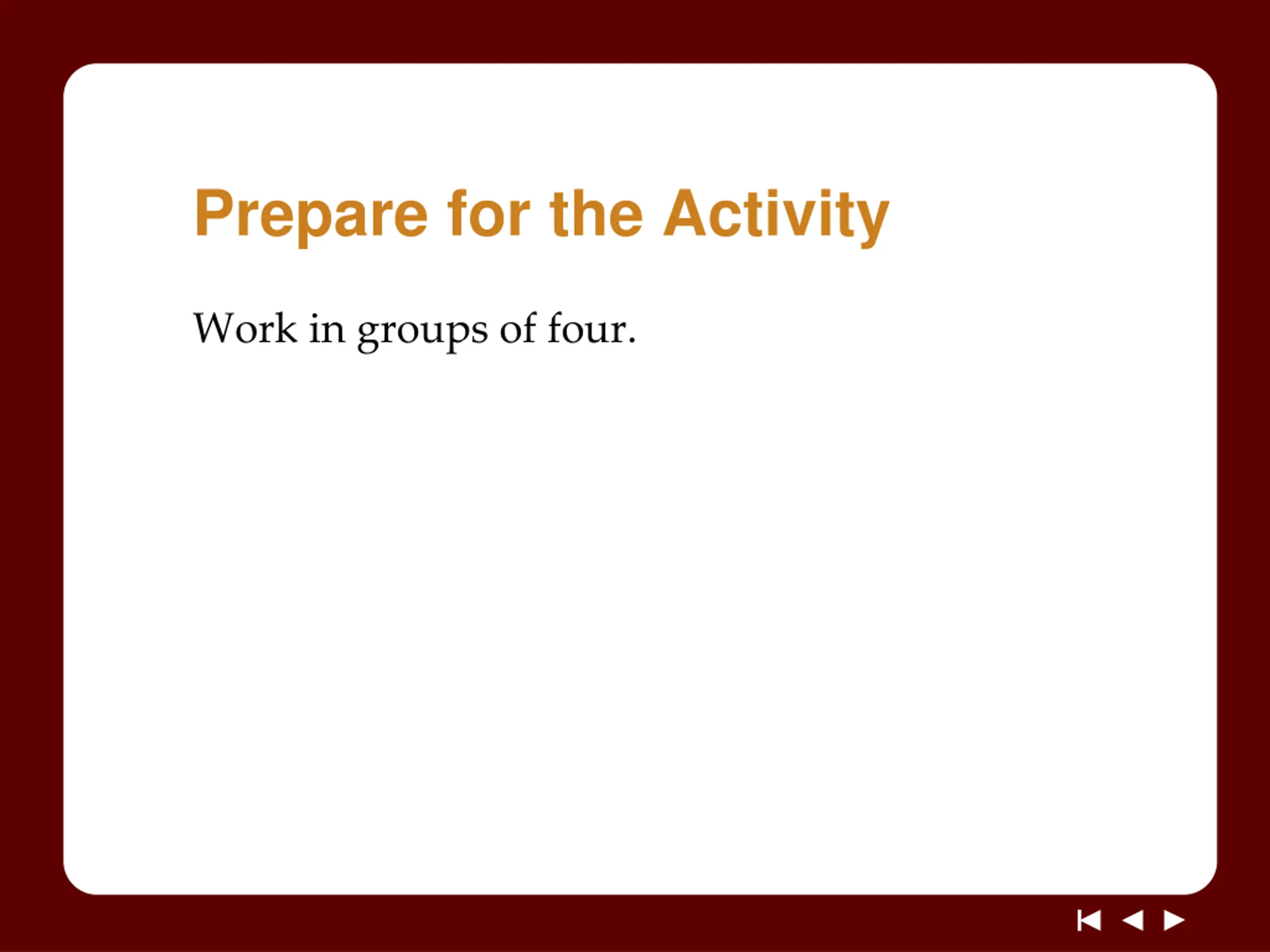 Prepare for the Activity

Work in groups of four.